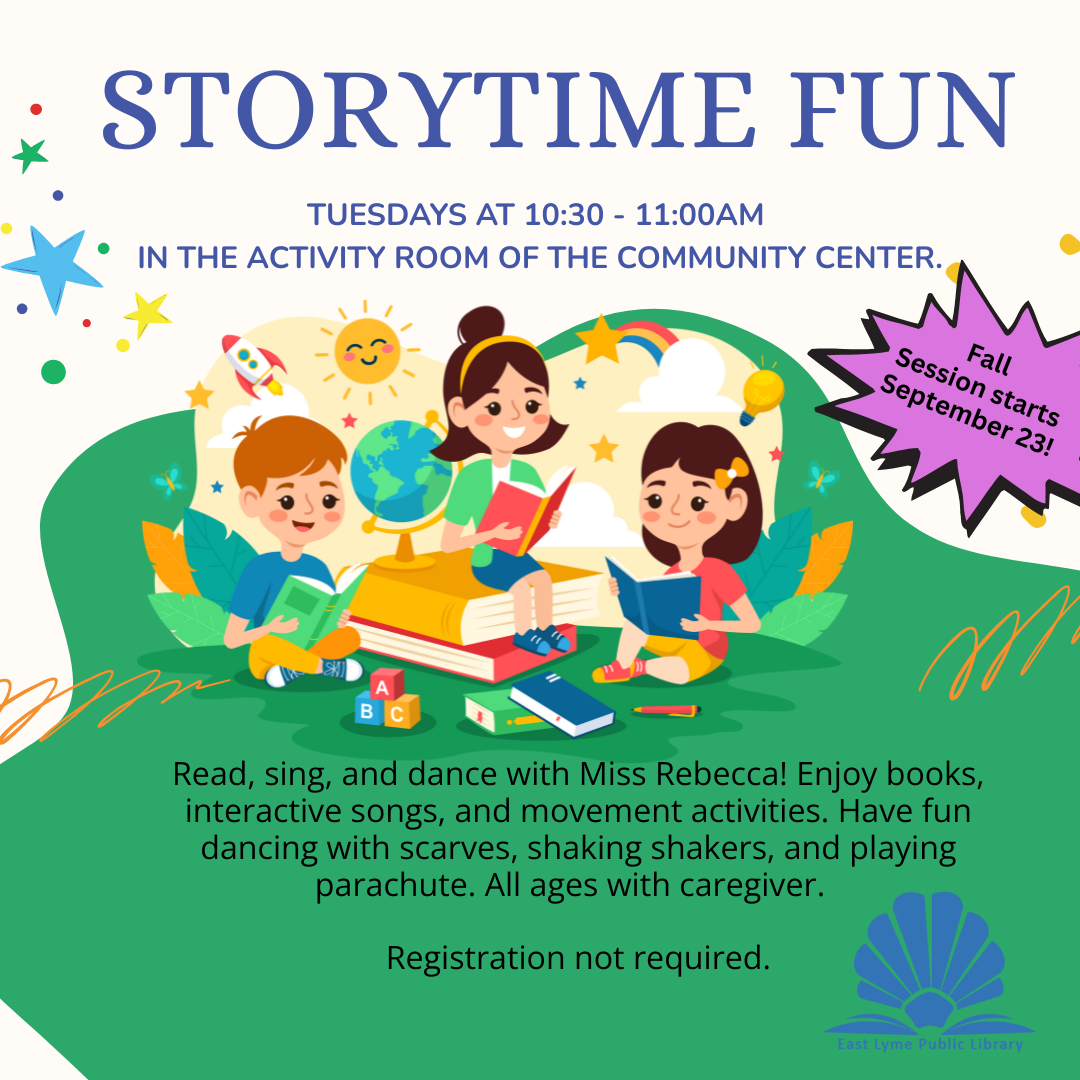 STORYTIME FUN

TUESDAYS AT 10:30 - 11:00AM
IN THE ACTIVITY ROOM OF THE COMMUNITY CENTER.

Fall Session starts September 23!

A B C

Read, sing, and dance with Miss Rebecca! Enjoy books, interactive songs, and movement activities. Have fun dancing with scarves, shaking shakers, and playing parachute. All ages with caregiver.

Registration not required.

East Lyme Public Library